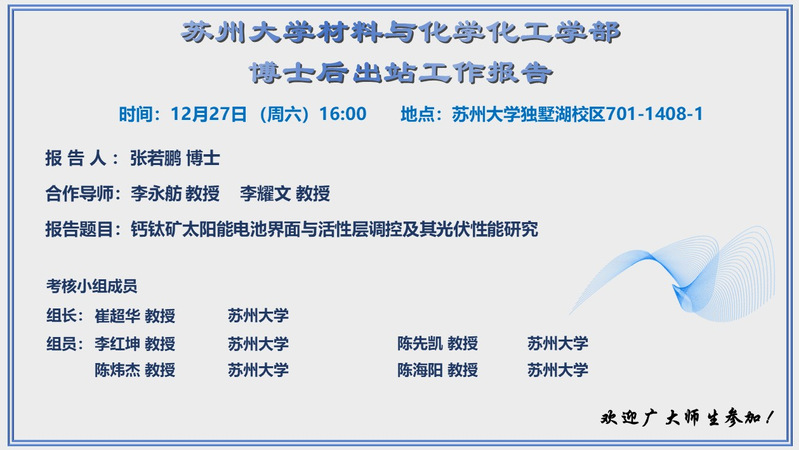 苏州大学材料与化学化工学部
博士后出站工作报告

时间：12月27日（周六）16:00　　地点：苏州大学独墅湖校区701-1408-1

报 告 人：张若鹏 博士

合作导师：李永舫 教授　李耀文 教授

报告题目：钙钛矿太阳能电池界面与活性层调控及其光伏性能研究

考核小组成员

组长：崔超华 教授　苏州大学

组员：李红坤 教授　苏州大学　陈先凯 教授　苏州大学
陈炜杰 教授　苏州大学　陈海阳 教授　苏州大学

欢迎广大师生参加！